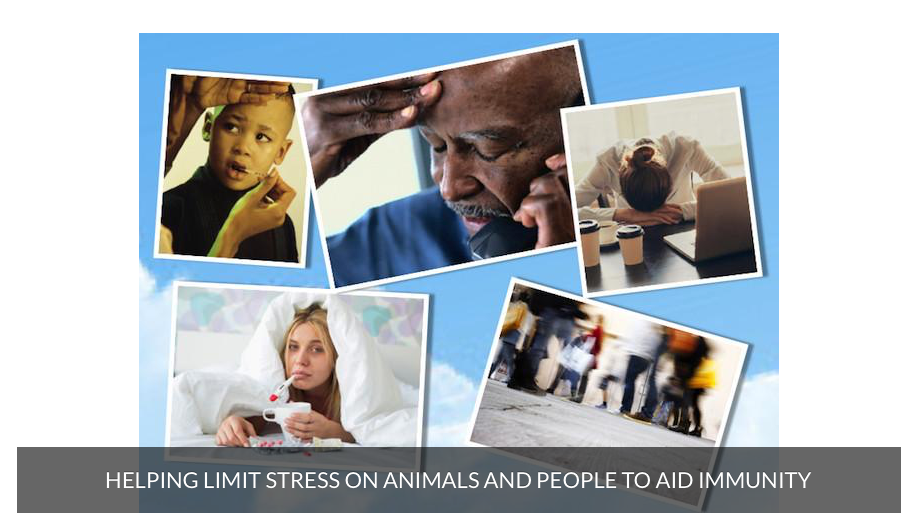 HELPING LIMIT STRESS ON ANIMALS AND PEOPLE TO AID IMMUNITY